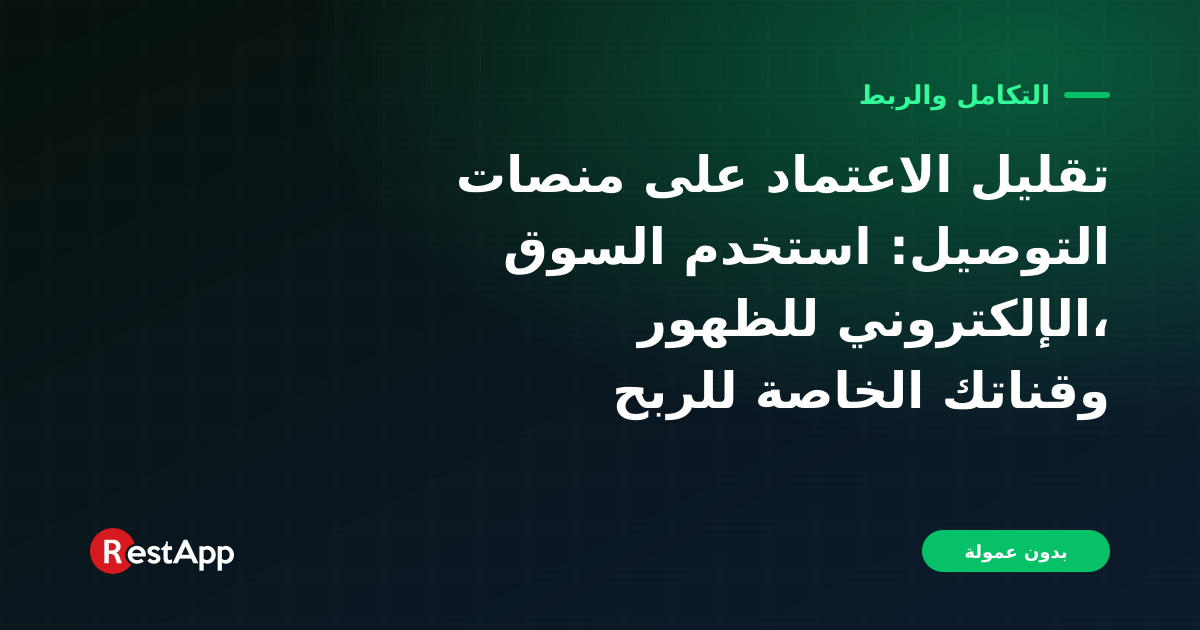 التكامل والربط

تقليل الاعتماد على منصات التوصيل: استخدم السوق الإلكتروني للظهور، وقناتك الخاصة للربح

RestApp

بدون عمولة